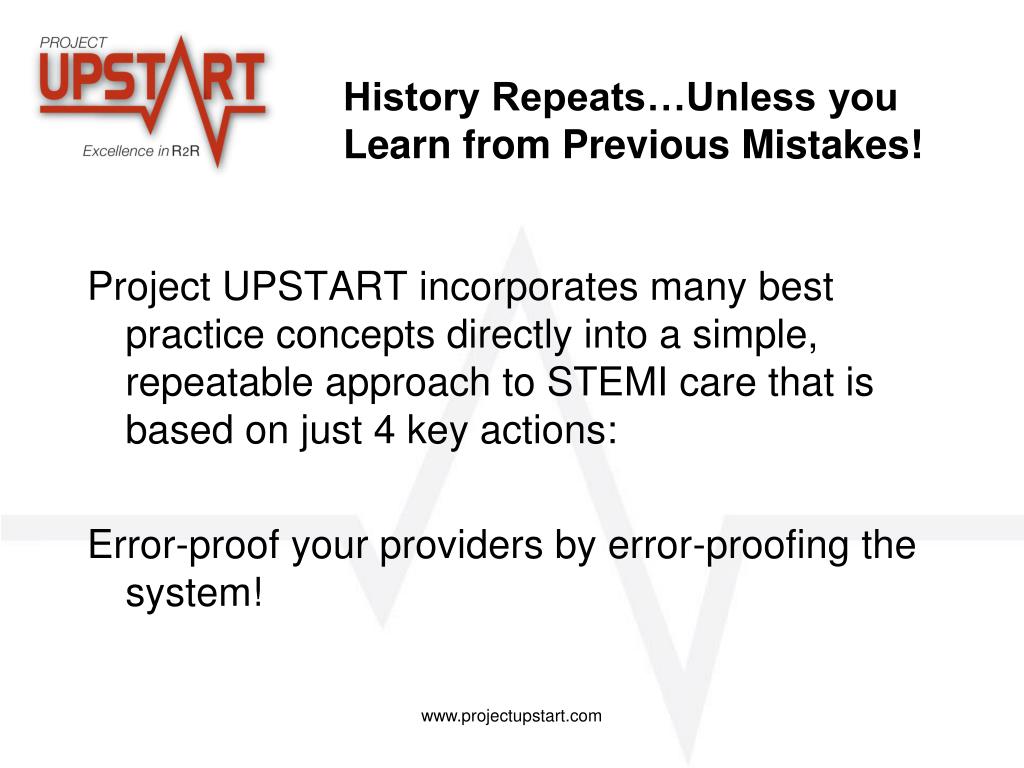 PROJECT
UPSTART
Excellence in R2R

History Repeats…Unless you Learn from Previous Mistakes!

Project UPSTART incorporates many best practice concepts directly into a simple, repeatable approach to STEMI care that is based on just 4 key actions:

Error-proof your providers by error-proofing the system!

www.projectupstart.com